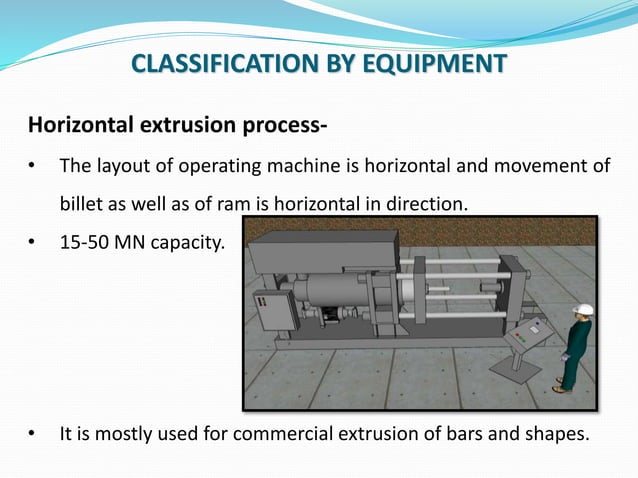 CLASSIFICATION BY EQUIPMENT

Horizontal extrusion process-

• The layout of operating machine is horizontal and movement of billet as well as of ram is horizontal in direction.

• 15-50 MN capacity.

• It is mostly used for commercial extrusion of bars and shapes.